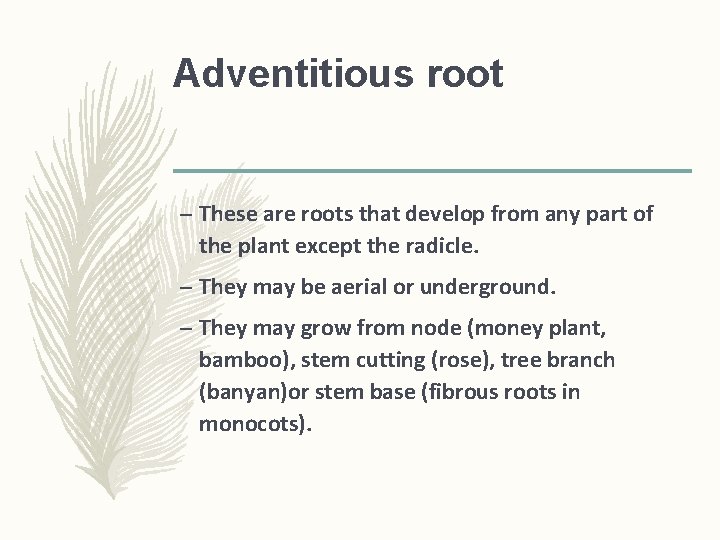 Adventitious root

– These are roots that develop from any part of the plant except the radicle.

– They may be aerial or underground.

– They may grow from node (money plant, bamboo), stem cutting (rose), tree branch (banyan)or stem base (fibrous roots in monocots).